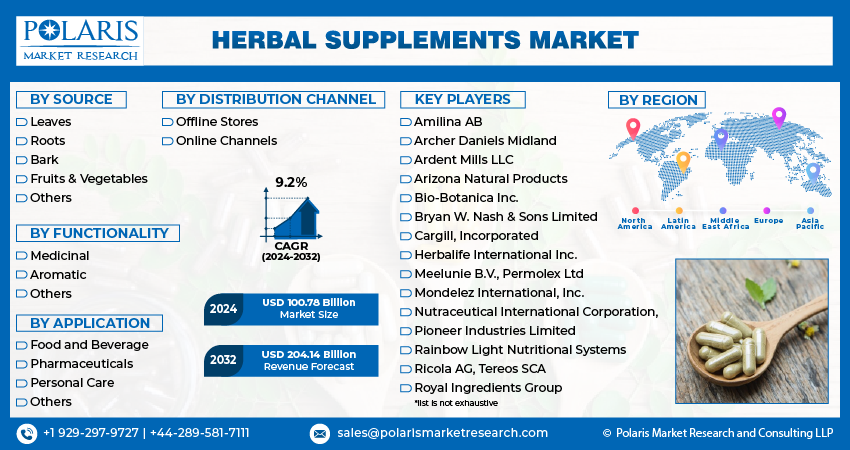 POLARIS
MARKET RESEARCH

HERBAL SUPPLEMENTS MARKET

BY SOURCE
Leaves
Roots
Bark
Fruits & Vegetables
Others

BY FUNCTIONALITY
Medicinal
Aromatic
Others

BY APPLICATION
Food and Beverage
Pharmaceuticals
Personal Care
Others

BY DISTRIBUTION CHANNEL
Offline Stores
Online Channels

9.2%
CAGR
(2024-2032)

2024 USD 100.78 Billion
Market Size

2032 USD 204.14 Billion
Revenue Forecast

KEY PLAYERS
Amilina AB
Archer Daniels Midland
Ardent Mills LLC
Arizona Natural Products
Bio-Botanica Inc.
Bryan W. Nash & Sons Limited
Cargill, Incorporated
Herbalife International Inc.
Meelunie B.V., Permolex Ltd
Mondelez International, Inc.
Nutraceutical International Corporation,
Pioneer Industries Limited
Rainbow Light Nutritional Systems
Ricola AG, Tereos SCA
Royal Ingredients Group
*list is not exhaustive

BY REGION
North America
Latin America
Middle East Africa
Europe
Asia Pacific

+1 929-297-9727 | +44-289-581-7111
sales@polarismarketresearch.com
© Polaris Market Research and Consulting LLP